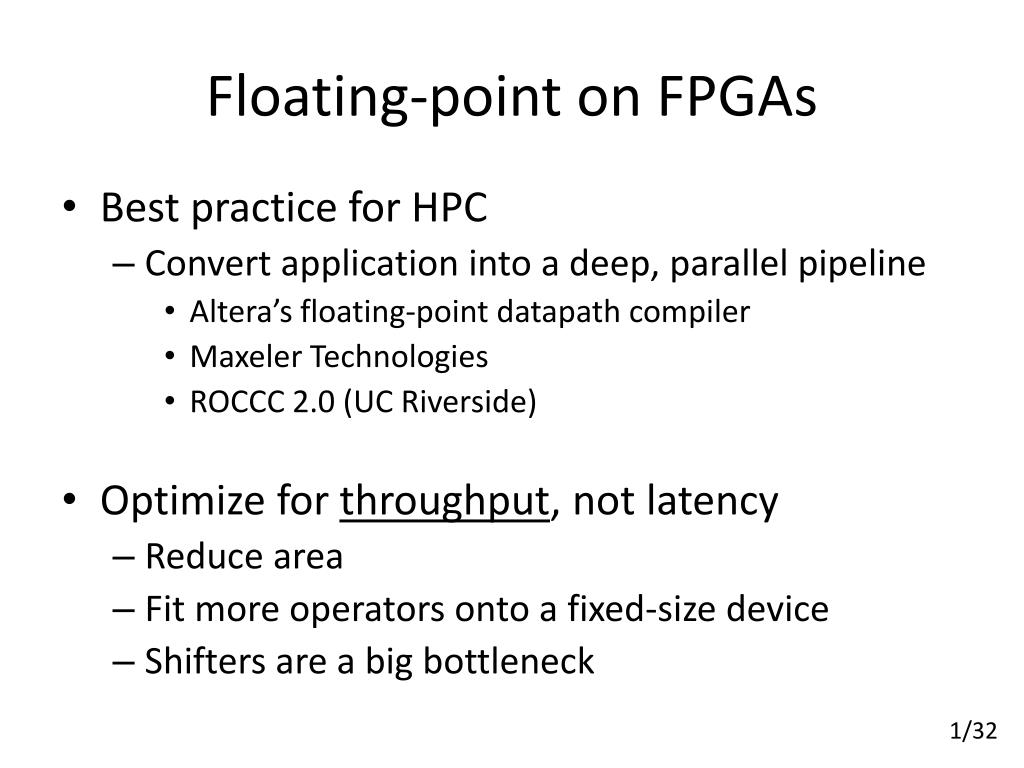 Floating-point on FPGAs

• Best practice for HPC
– Convert application into a deep, parallel pipeline
• Altera's floating-point datapath compiler
• Maxeler Technologies
• ROCCC 2.0 (UC Riverside)

• Optimize for throughput, not latency
– Reduce area
– Fit more operators onto a fixed-size device
– Shifters are a big bottleneck

1/32